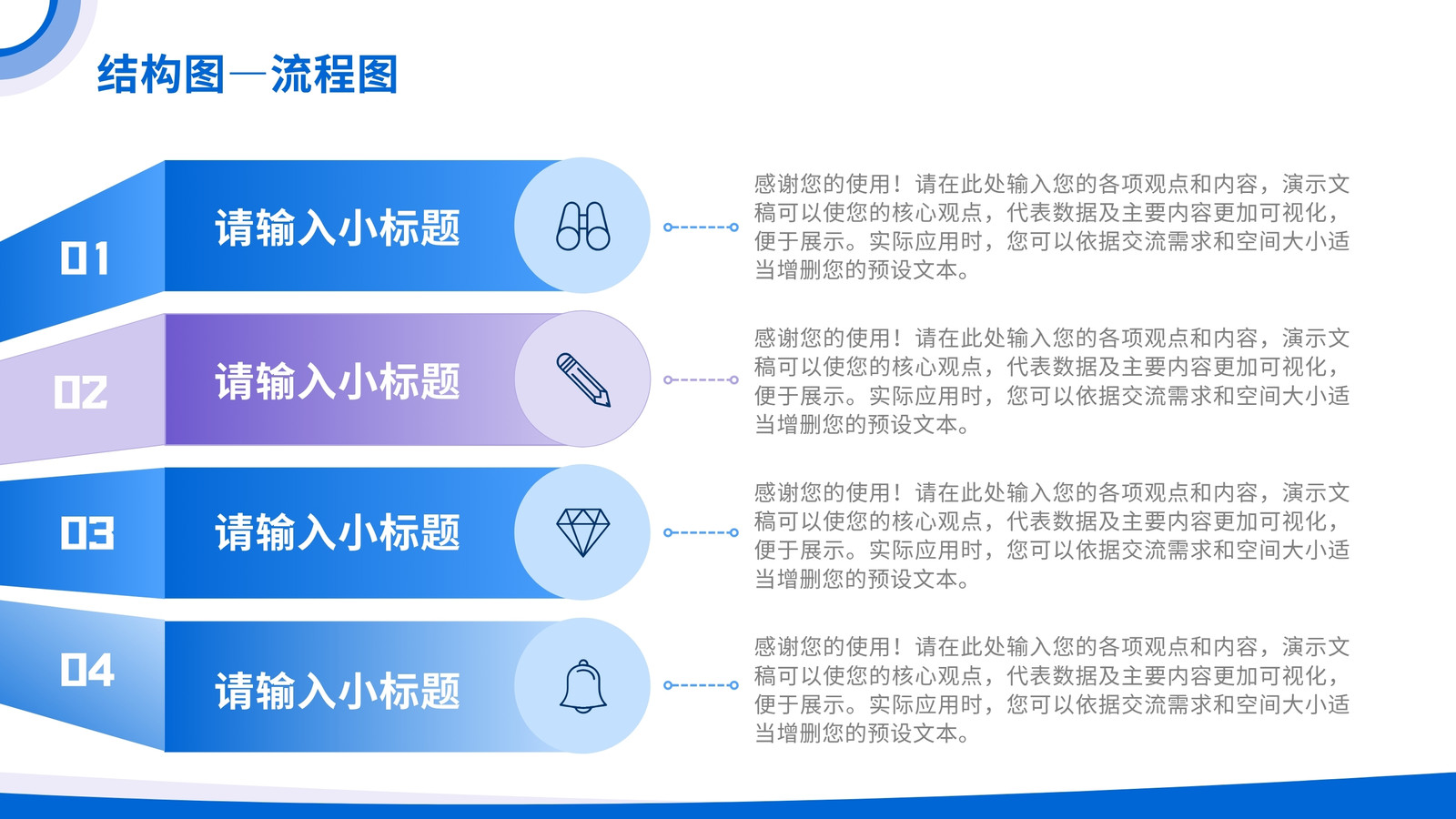 结构图—流程图

01
请输入小标题

感谢您的使用！请在此处输入您的各项观点和内容，演示文稿可以使您的核心观点，代表数据及主要内容更加可视化，便于展示。实际应用时，您可以依据交流需求和空间大小适当增删您的预设文本。

02
请输入小标题

感谢您的使用！请在此处输入您的各项观点和内容，演示文稿可以使您的核心观点，代表数据及主要内容更加可视化，便于展示。实际应用时，您可以依据交流需求和空间大小适当增删您的预设文本。

03
请输入小标题

感谢您的使用！请在此处输入您的各项观点和内容，演示文稿可以使您的核心观点，代表数据及主要内容更加可视化，便于展示。实际应用时，您可以依据交流需求和空间大小适当增删您的预设文本。

04
请输入小标题

感谢您的使用！请在此处输入您的各项观点和内容，演示文稿可以使您的核心观点，代表数据及主要内容更加可视化，便于展示。实际应用时，您可以依据交流需求和空间大小适当增删您的预设文本。